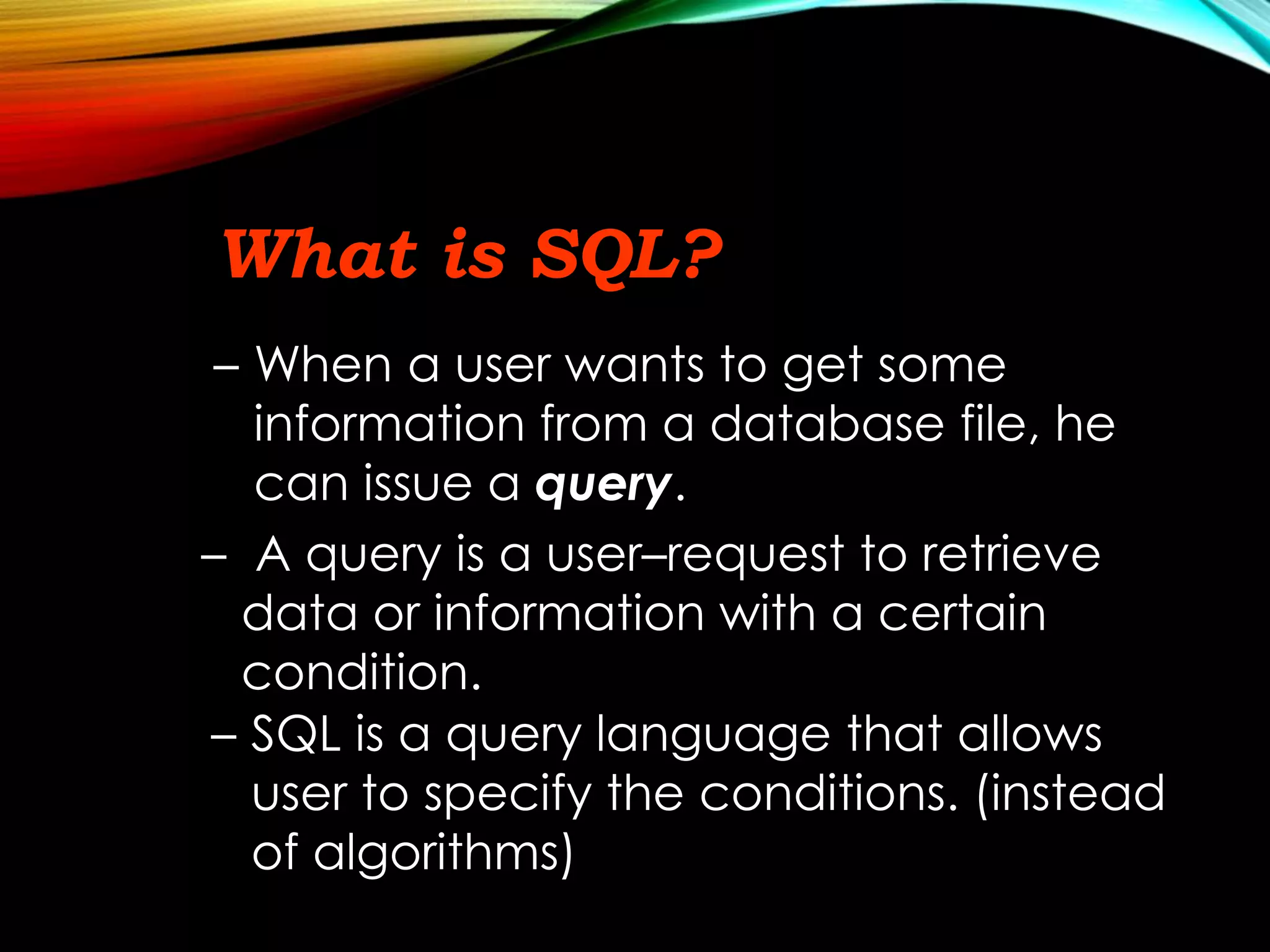 What is SQL?

– When a user wants to get some information from a database file, he can issue a query.

– A query is a user–request to retrieve data or information with a certain condition.

– SQL is a query language that allows user to specify the conditions. (instead of algorithms)